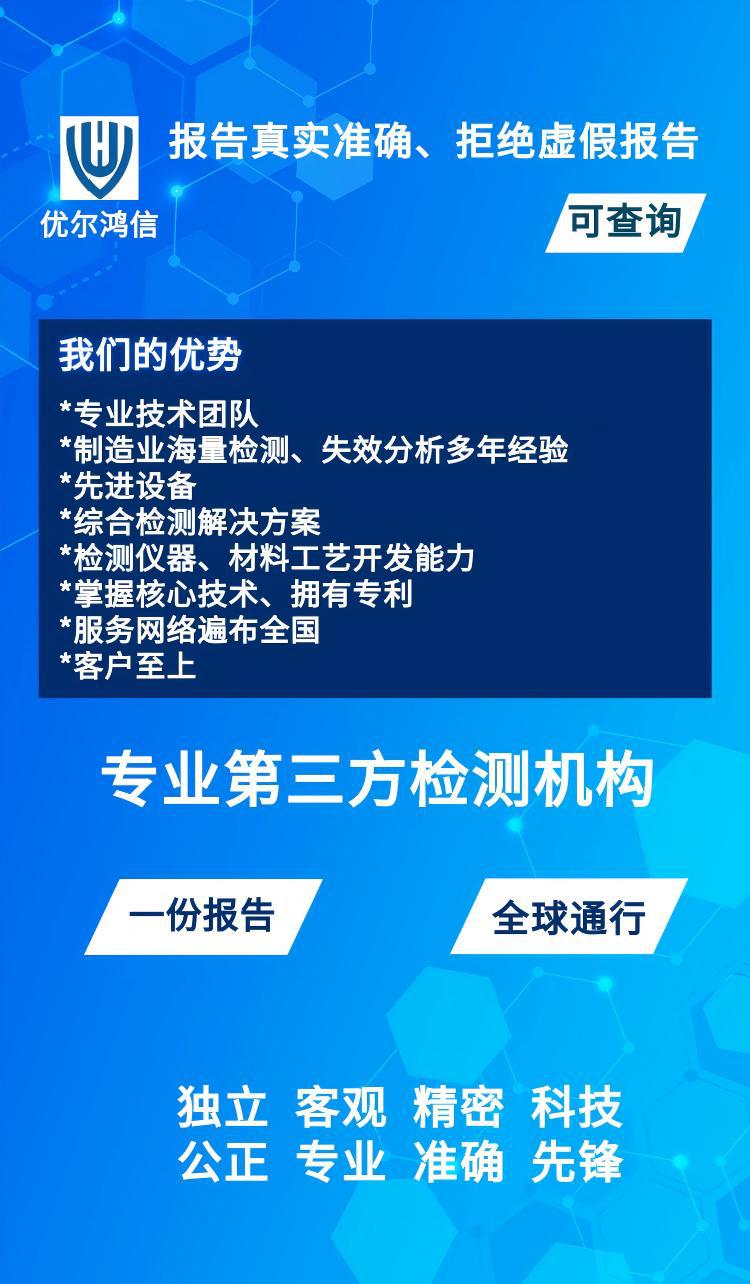 优尔鸿信

报告真实准确、拒绝虚假报告

可查询

我们的优势

*专业技术团队
*制造业海量检测、失效分析多年经验
*先进设备
*综合检测解决方案
*检测仪器、材料工艺开发能力
*掌握核心技术、拥有专利
*服务网络遍布全国
*客户至上

专业第三方检测机构

一份报告

全球通行

独立 客观 精密 科技
公正 专业 准确 先锋